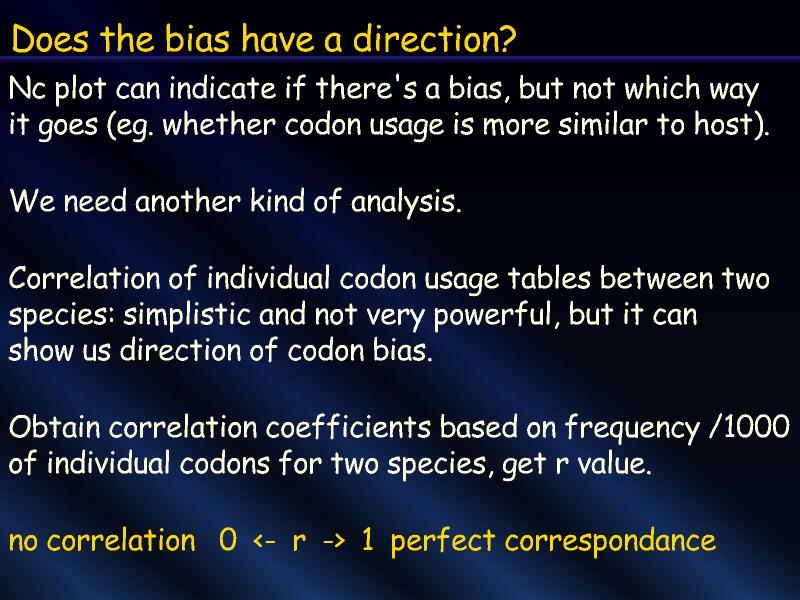 Does the bias have a direction?

Nc plot can indicate if there's a bias, but not which way it goes (eg. whether codon usage is more similar to host).

We need another kind of analysis.

Correlation of individual codon usage tables between two species: simplistic and not very powerful, but it can show us direction of codon bias.

Obtain correlation coefficients based on frequency /1000 of individual codons for two species, get r value.

no correlation 0 <- r -> 1 perfect correspondance